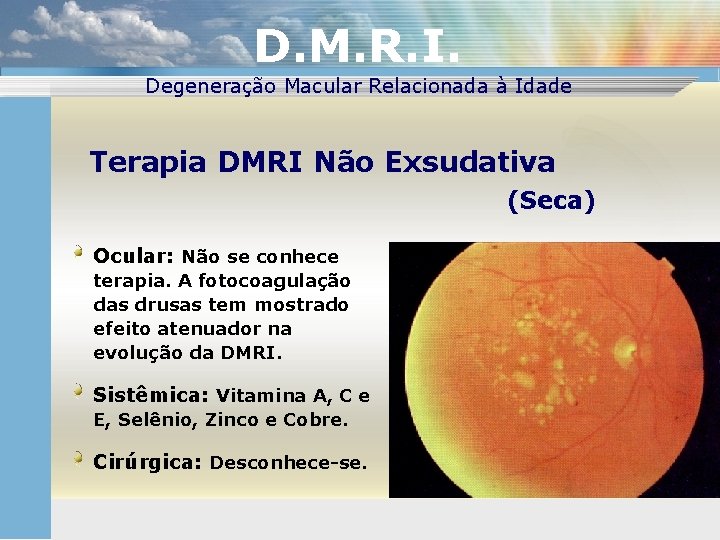 D.M.R.I.

Degeneração Macular Relacionada à Idade

Terapia DMRI Não Exsudativa

(Seca)

• Ocular: Não se conhece terapia. A fotocoagulação das drusas tem mostrado efeito atenuador na evolução da DMRI.

• Sistêmica: Vitamina A, C e E, Selênio, Zinco e Cobre.

• Cirúrgica: Desconhece-se.